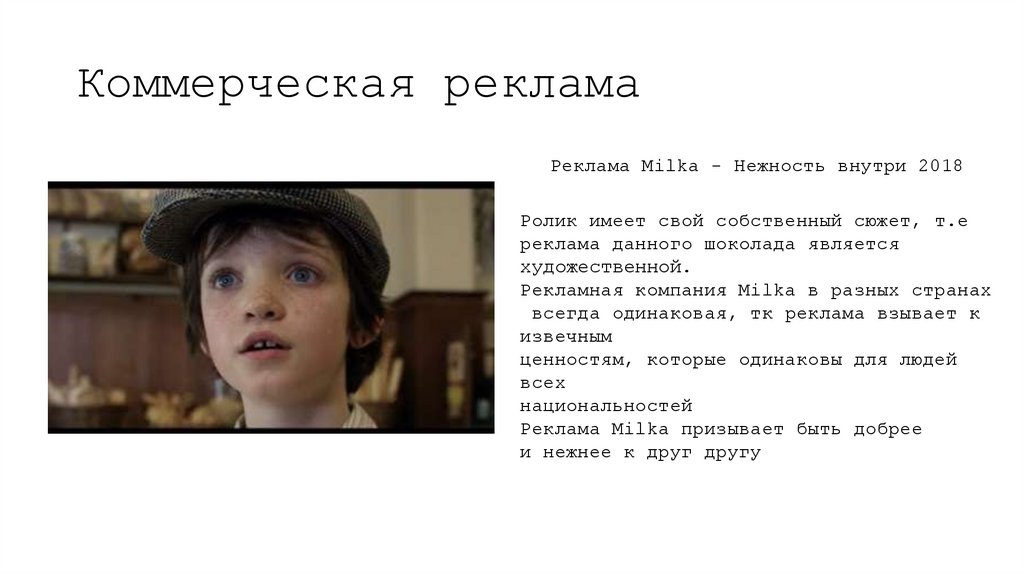 Коммерческая реклама

Реклама Milka - Нежность внутри 2018

Ролик имеет свой собственный сюжет, т.е реклама данного шоколада является художественной.
Рекламная компания Milka в разных странах всегда одинаковая, тк реклама взывает к извечным ценностям, которые одинаковы для людей всех национальностей
Реклама Milka призывает быть добрее и нежнее к друг другу